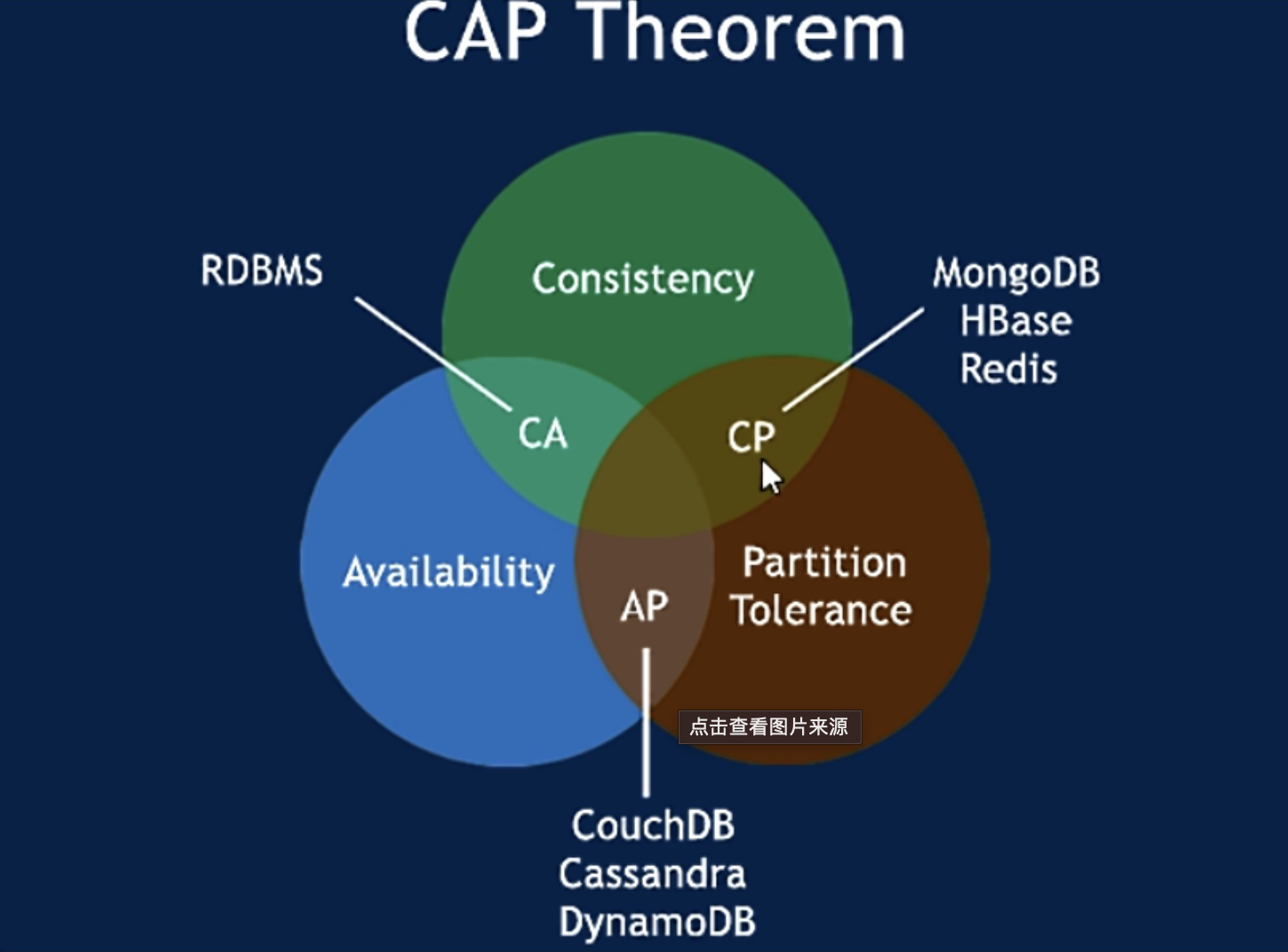 CAP Theorem

RDBMS

Consistency

MongoDB
HBase
Redis

CA

CP

Availability

AP

Partition Tolerance

点击查看图片来源

CouchDB
Cassandra
DynamoDB